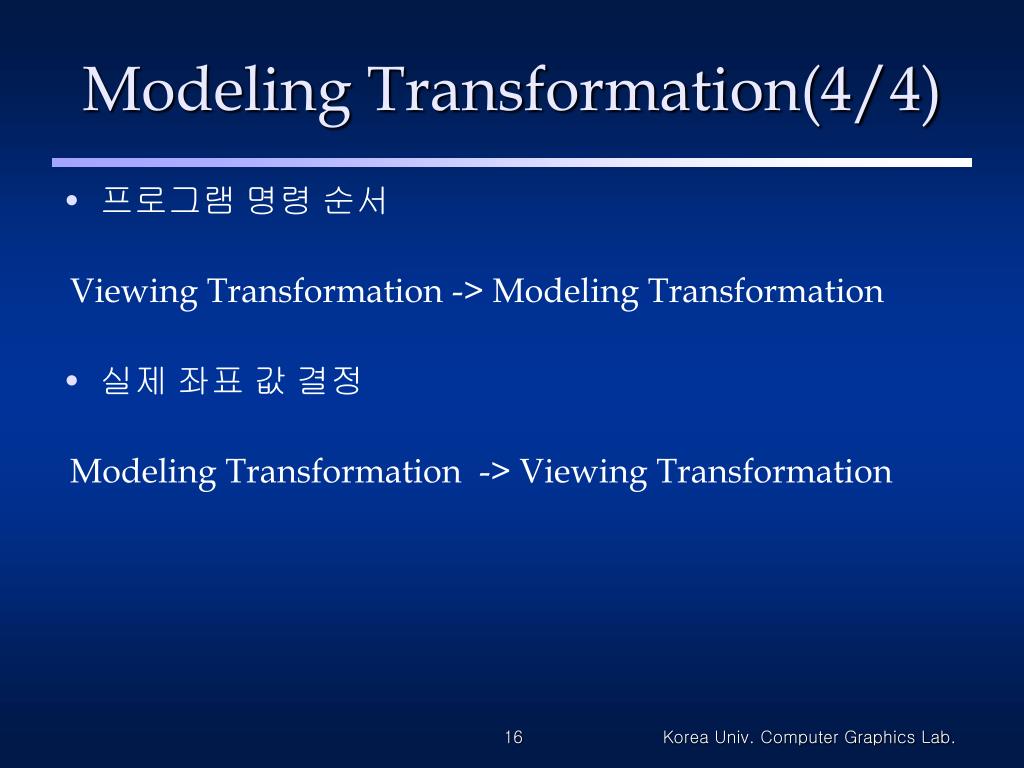 Modeling Transformation(4/4)

• 프로그램 명령 순서

Viewing Transformation -> Modeling Transformation

• 실제 좌표 값 결정

Modeling Transformation -> Viewing Transformation

16

Korea Univ. Computer Graphics Lab.